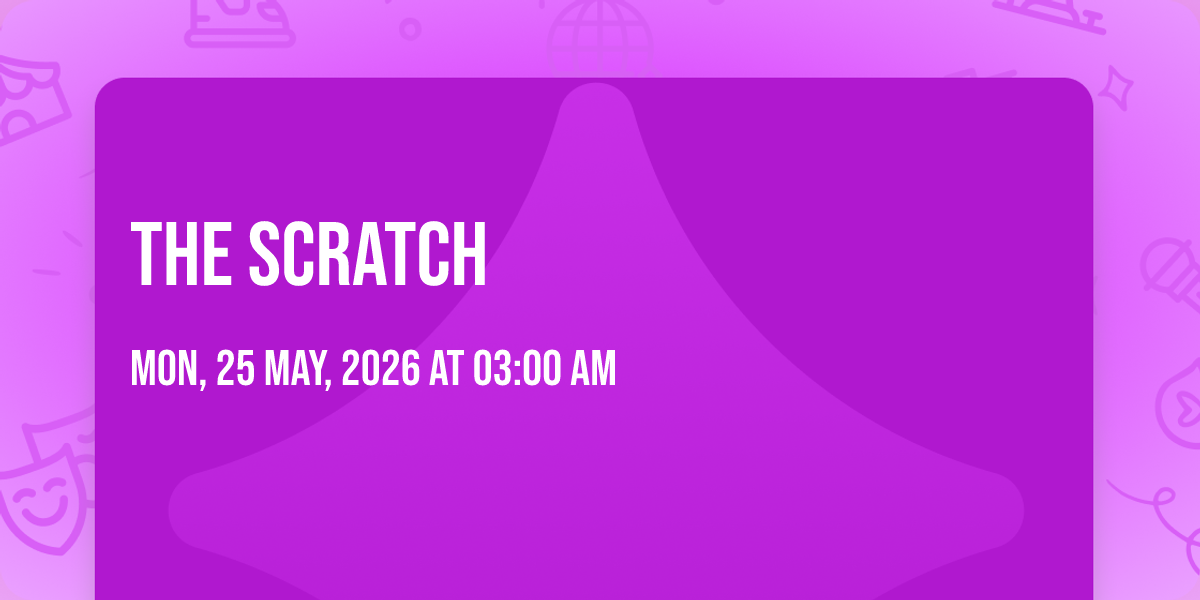 THE SCRATCH

MON, 25 MAY, 2026 AT 03:00 AM